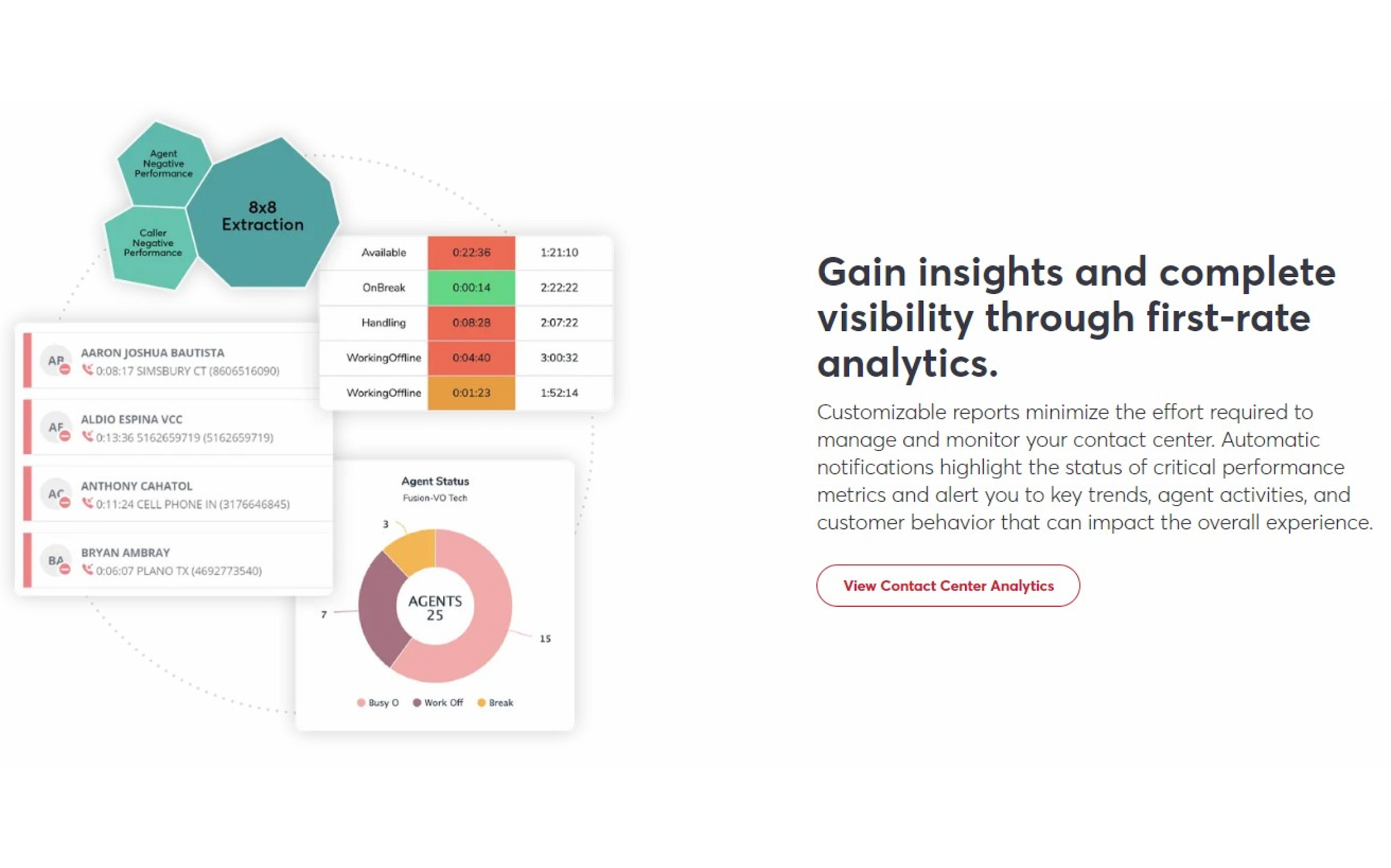 Agent Negative Performance

8x8 Extraction

Caller Negative Performance

| Available | 0:22:36 | 1:21:10 |
|---|---|---|
| OnBreak | 0:00:14 | 2:22:22 |
| Handling | 0:08:28 | 2:07:22 |
| WorkingOffline | 0:04:40 | 3:00:32 |
| WorkingOffline | 0:01:23 | 1:52:14 |

AB AARON JOSHUA BAUTISTA 0:08:17 SIMSBURY CT (8606516090)

AE ALDIO ESPINA VCC 0:13:36 5162659719 (5162659719)

AC ANTHONY CAHATOL 0:11:24 CELL PHONE IN (3176646845)

BA BRYAN AMBRAY 0:06:07 PLANO TX (4692773540)

Agent Status
Fusion-VO Tech

3
7
15
AGENTS 25

Busy O Work Off Break

Gain insights and complete visibility through first-rate analytics.

Customizable reports minimize the effort required to manage and monitor your contact center. Automatic notifications highlight the status of critical performance metrics and alert you to key trends, agent activities, and customer behavior that can impact the overall experience.

View Contact Center Analytics